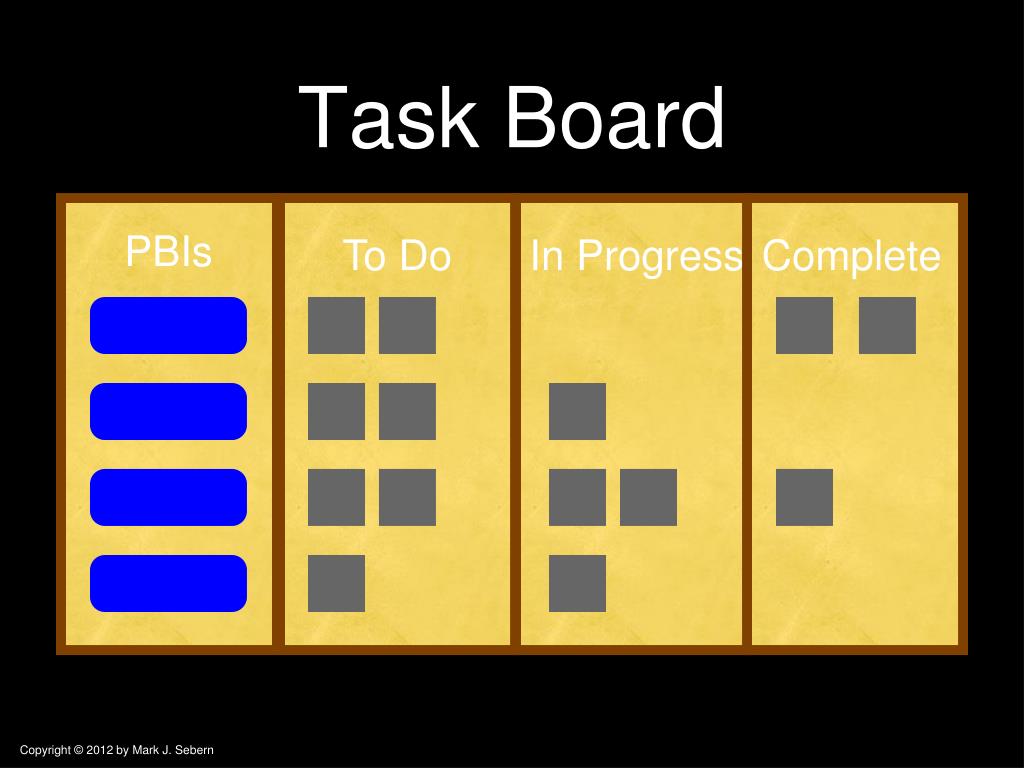 Task Board

PBIs

To Do

In Progress

Complete

Copyright © 2012 by Mark J. Sebern